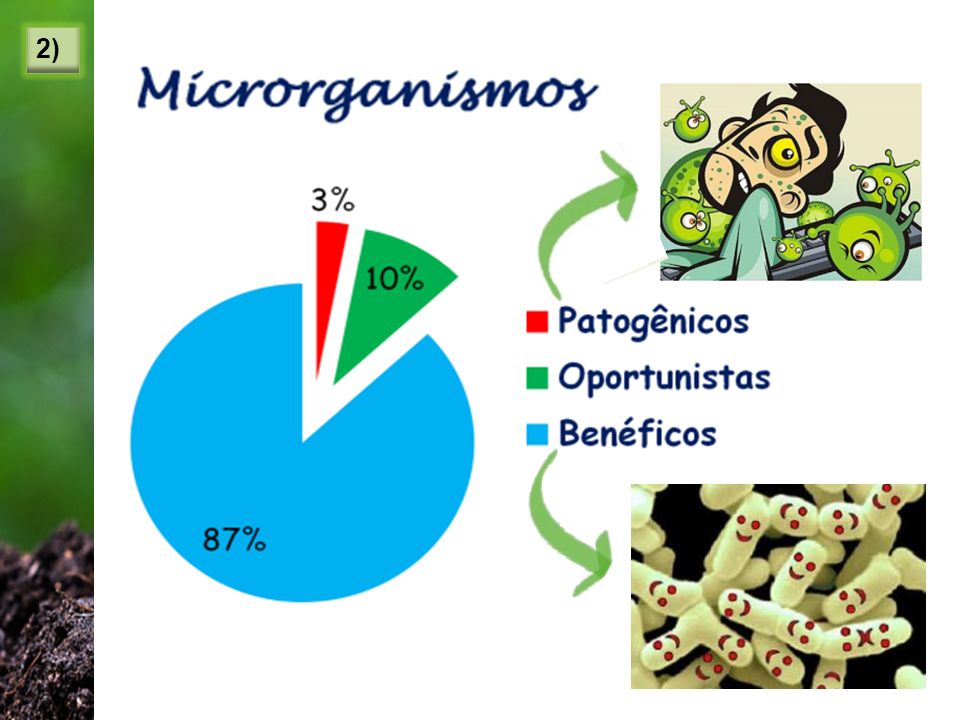 2)

Microrganismos

3%

10%

87%

Patogênicos
Oportunistas
Benéficos